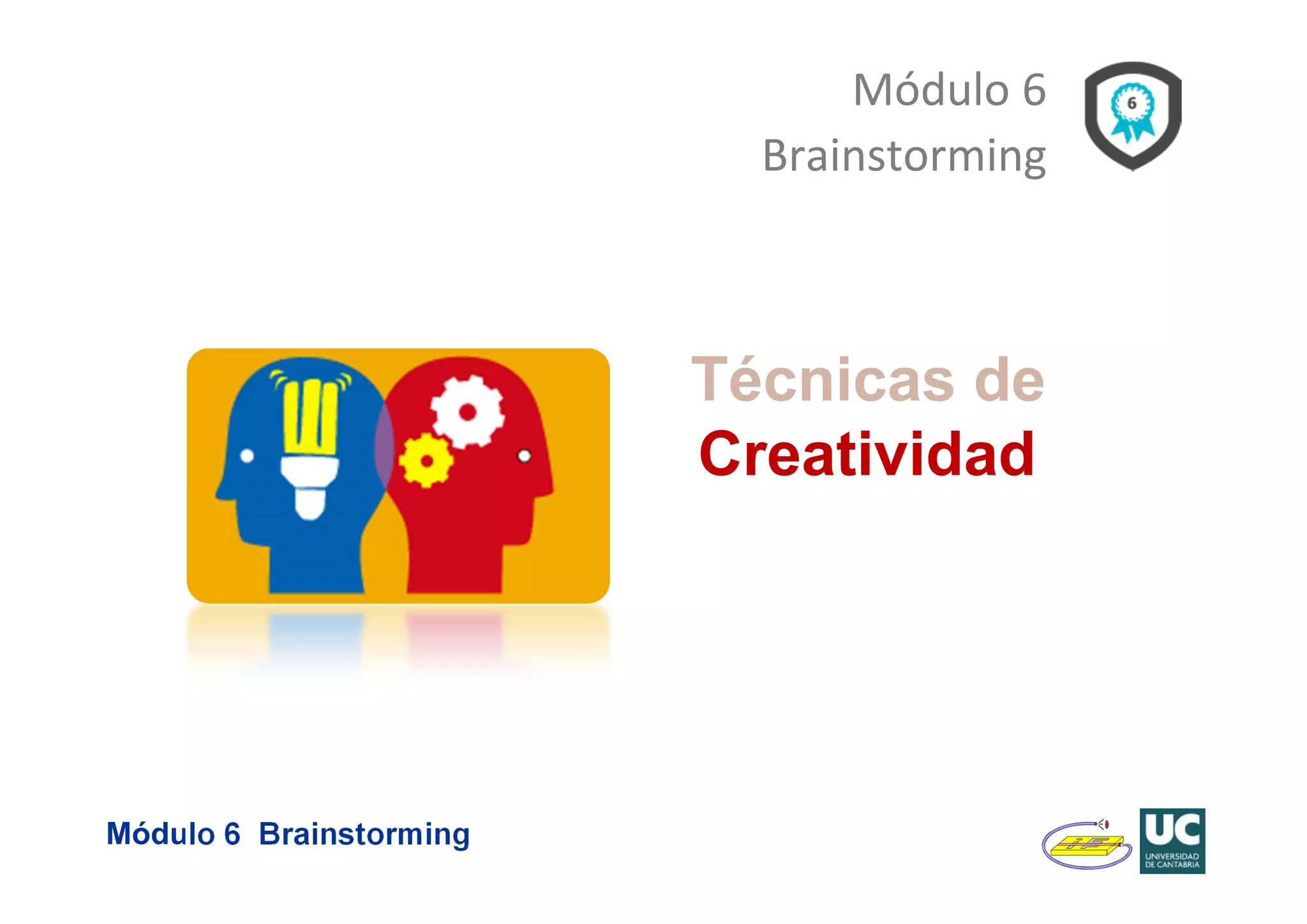 Módulo 6
Brainstorming

6

Técnicas de
Creatividad

Módulo 6 Brainstorming

UC
UNIVERSIDAD DE CANTABRIA